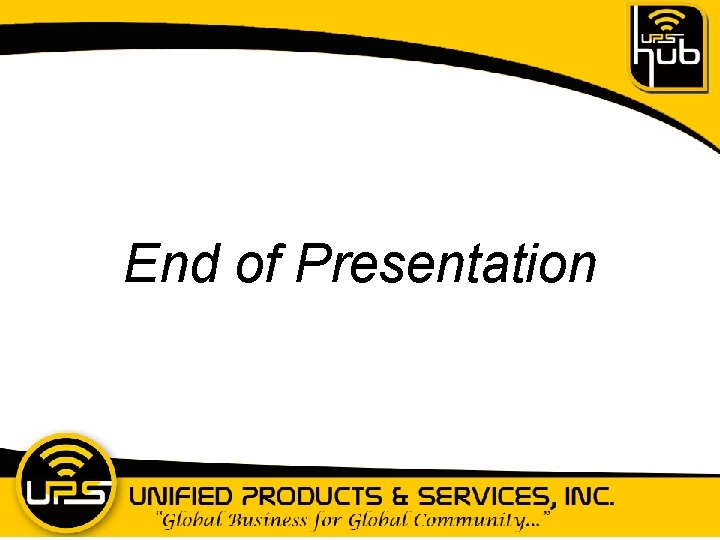 UPS hub

End of Presentation

UPS

UNIFIED PRODUCTS & SERVICES, INC.
"Global Business for Global Community..."